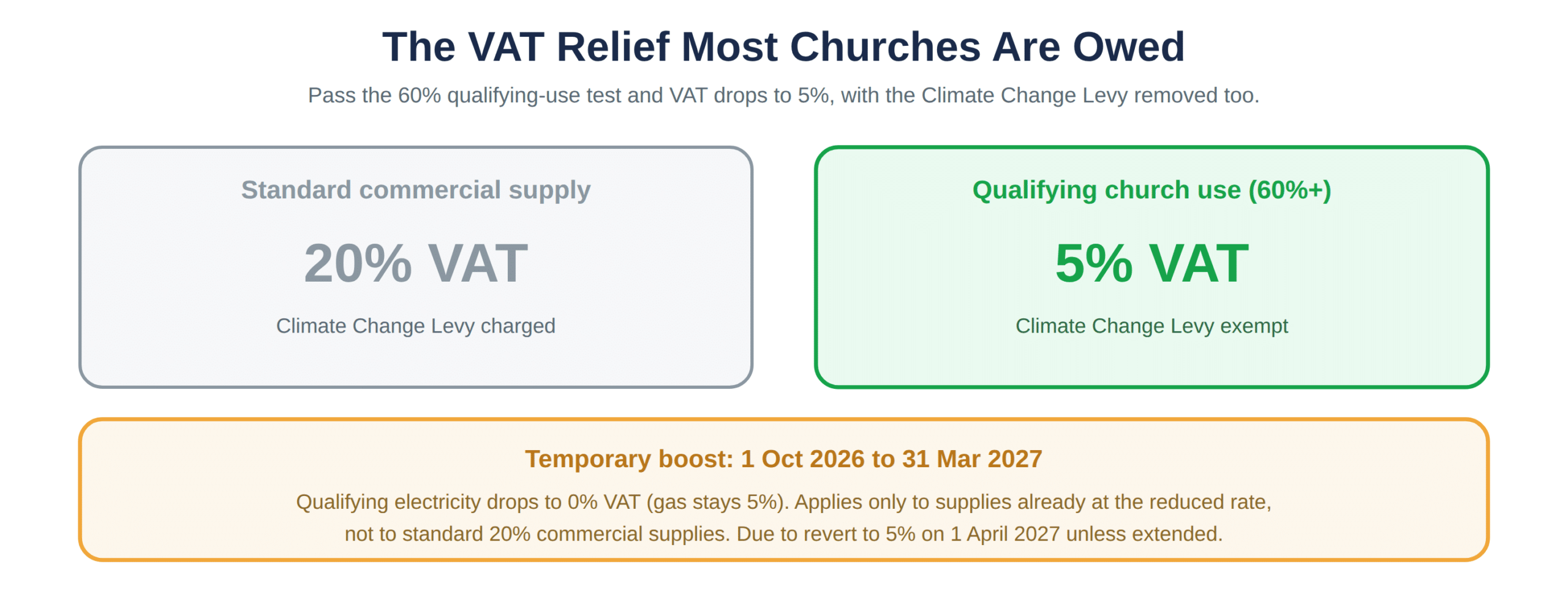 The VAT Relief Most Churches Are Owed

Pass the 60% qualifying-use test and VAT drops to 5%, with the Climate Change Levy removed too.

Standard commercial supply

20% VAT

Climate Change Levy charged

Qualifying church use (60%+)

5% VAT

Climate Change Levy exempt

Temporary boost: 1 Oct 2026 to 31 Mar 2027

Qualifying electricity drops to 0% VAT (gas stays 5%). Applies only to supplies already at the reduced rate, not to standard 20% commercial supplies. Due to revert to 5% on 1 April 2027 unless extended.